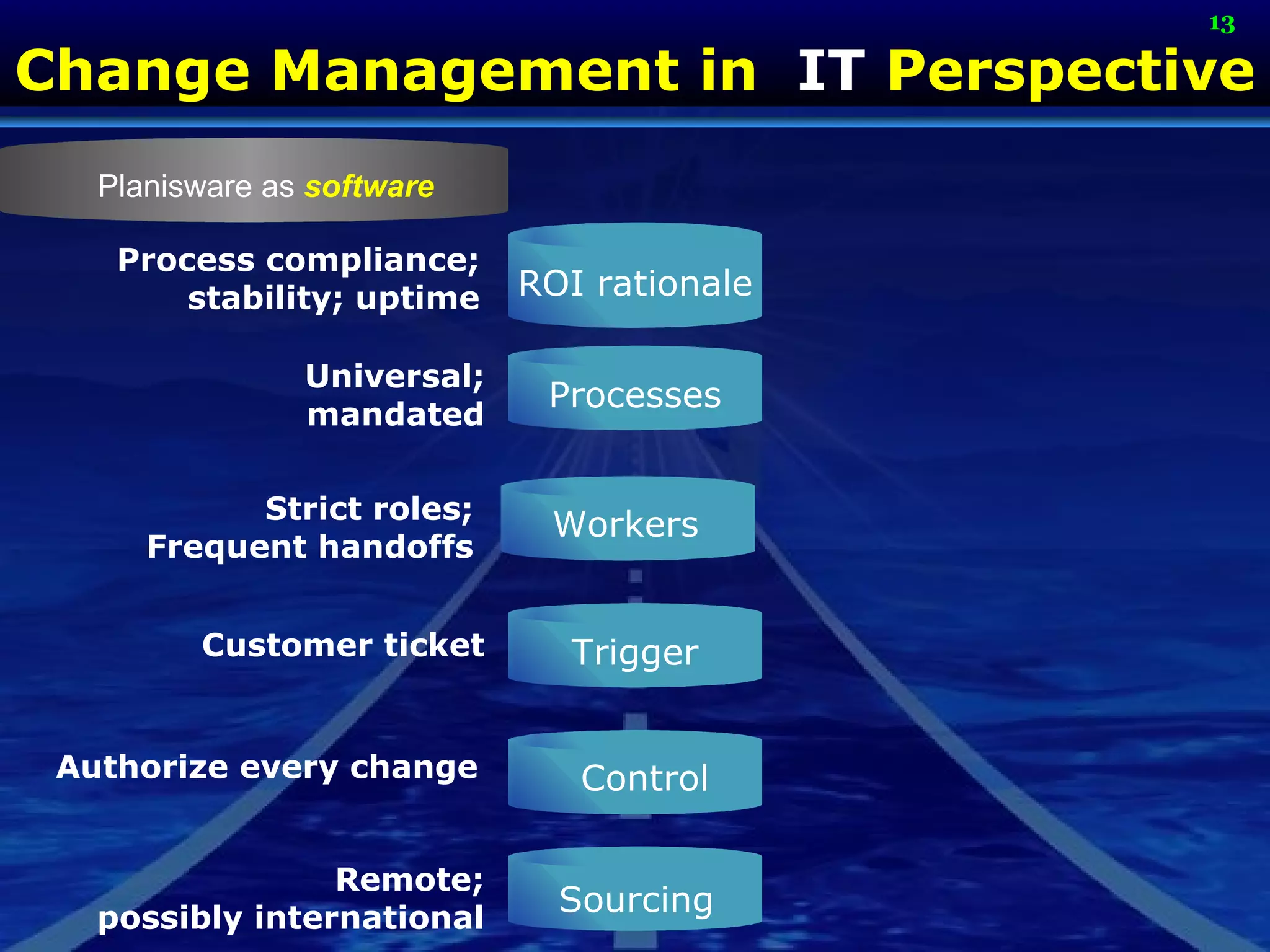 13

Change Management in IT Perspective

Planisware as software

Process compliance; stability; uptime

ROI rationale

Universal; mandated

Processes

Strict roles; Frequent handoffs

Workers

Customer ticket

Trigger

Authorize every change

Control

Remote; possibly international

Sourcing